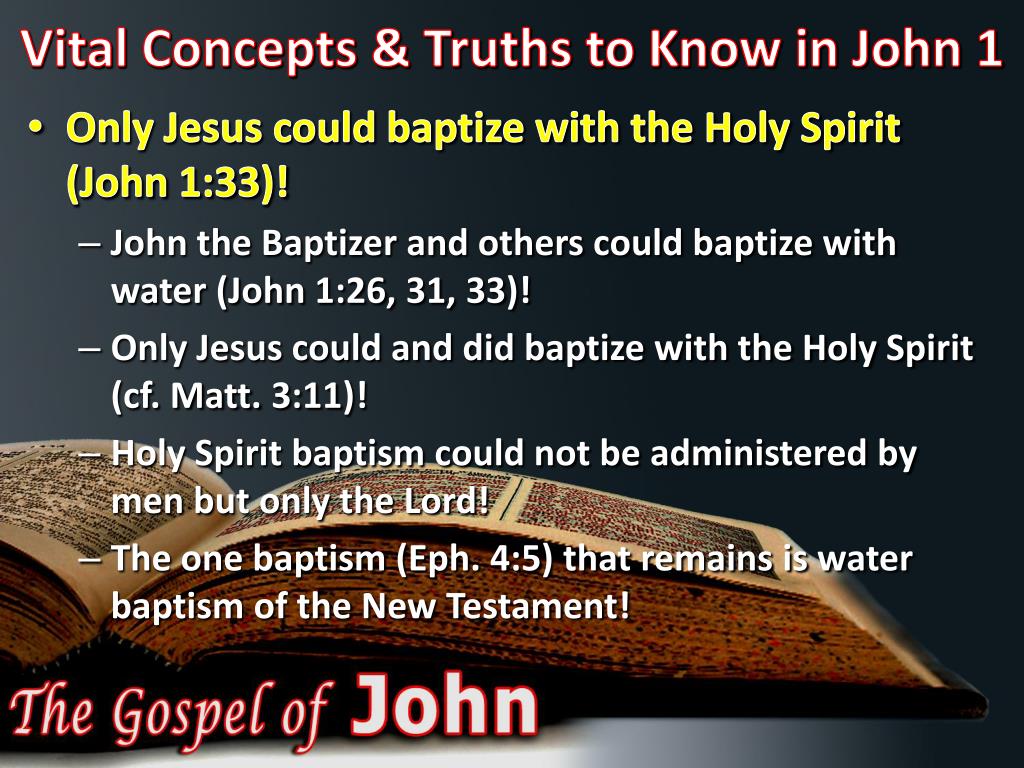 Vital Concepts & Truths to Know in John 1

• Only Jesus could baptize with the Holy Spirit (John 1:33)!

– John the Baptizer and others could baptize with water (John 1:26, 31, 33)!

– Only Jesus could and did baptize with the Holy Spirit (cf. Matt. 3:11)!

– Holy Spirit baptism could not be administered by men but only the Lord!

– The one baptism (Eph. 4:5) that remains is water baptism of the New Testament!

The Gospel of John